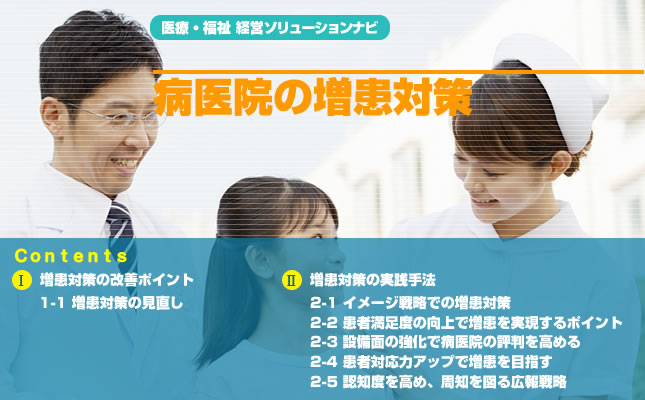 医療・福祉 経営ソリューションナビ

病医院の増患対策

Contents

I 増患対策の改善ポイント

1-1 増患対策の見直し

II 増患対策の実践手法

2-1 イメージ戦略での増患対策

2-2 患者満足度の向上で増患を実現するポイント

2-3 設備面の強化で病医院の評判を高める

2-4 患者対応力アップで増患を目指す

2-5 認知度を高め、周知を図る広報戦略